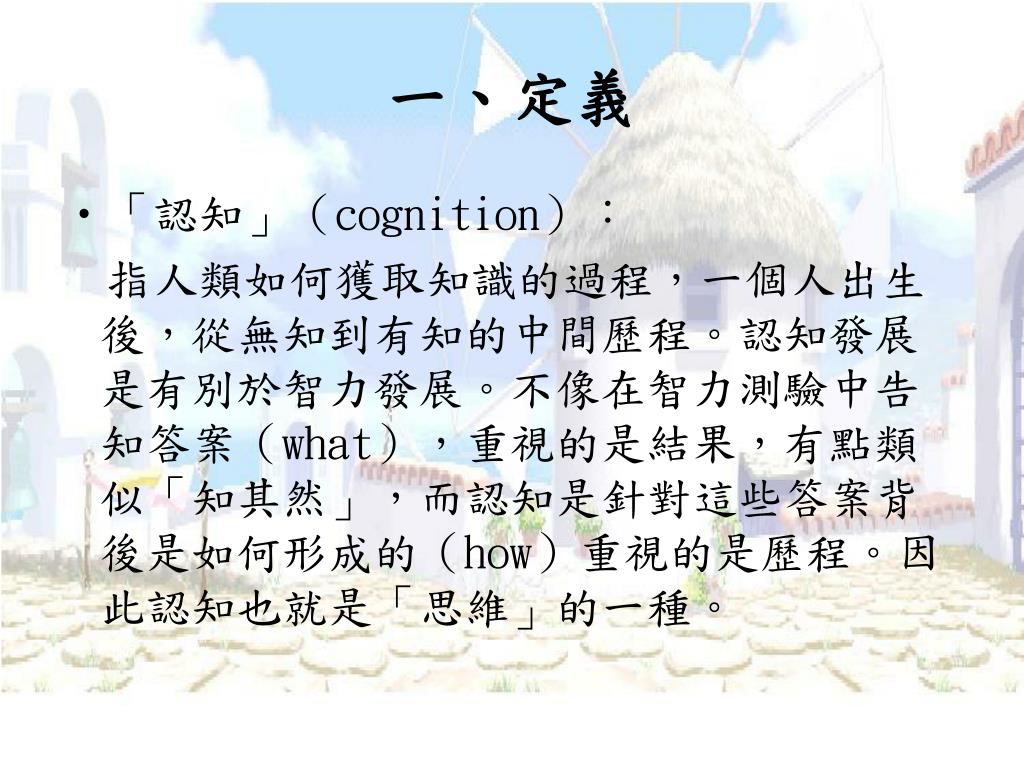 一、定義

• 「認知」（cognition）：

指人類如何獲取知識的過程，一個人出生後，從無知到有知的中間歷程。認知發展是有別於智力發展。不像在智力測驗中告知答案（what），重視的是結果，有點類似「知其然」，而認知是針對這些答案背後是如何形成的（how）重視的是歷程。因此認知也就是「思維」的一種。